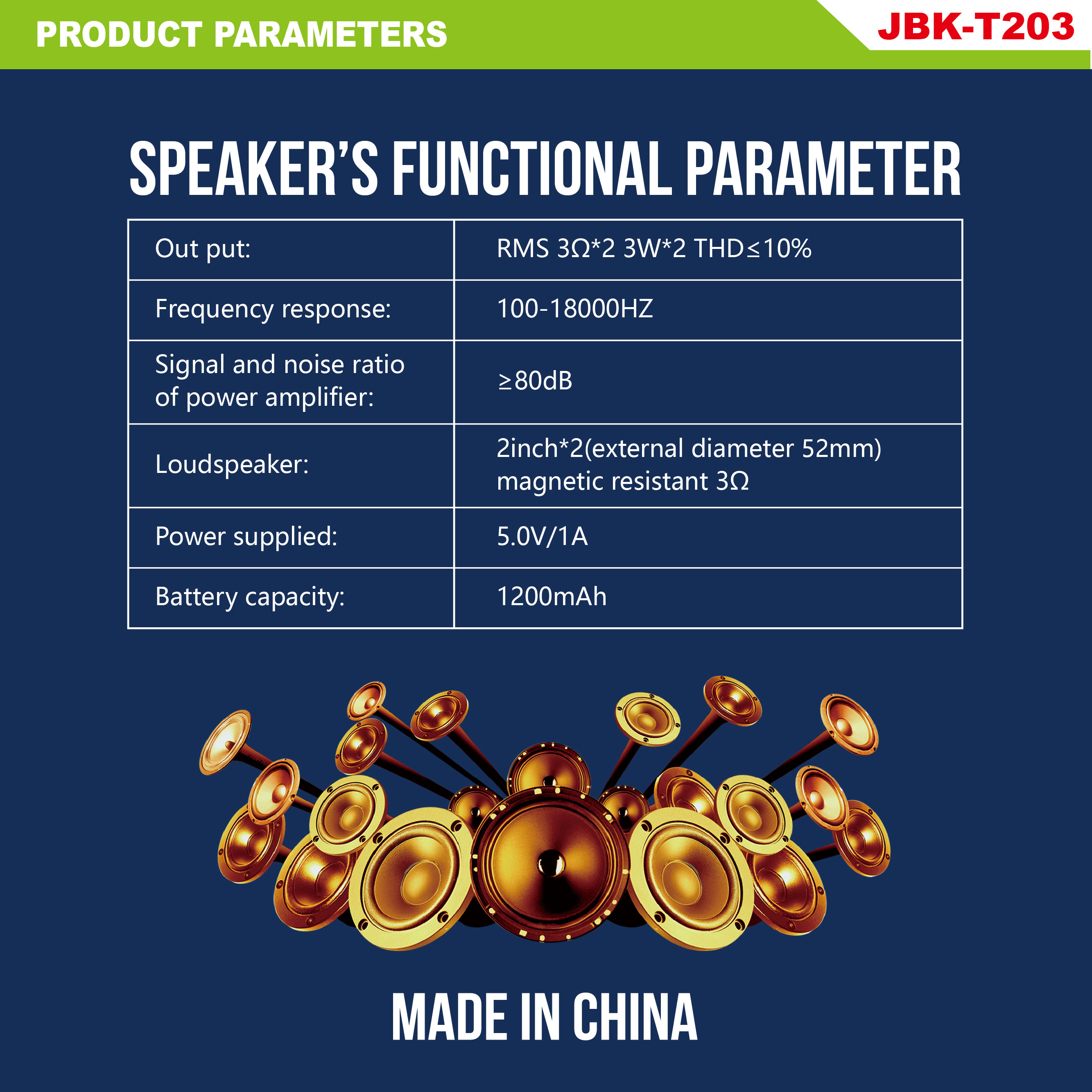 PRODUCT PARAMETERS

JBK-T203

SPEAKER'S FUNCTIONAL PARAMETER

| | |
|---|---|
| Out put: | RMS 3Ω*2 3W*2 THD≤10% |
| Frequency response: | 100-18000HZ |
| Signal and noise ratio of power amplifier: | ≥80dB |
| Loudspeaker: | 2inch*2(external diameter 52mm) magnetic resistant 3Ω |
| Power supplied: | 5.0V/1A |
| Battery capacity: | 1200mAh |

MADE IN CHINA